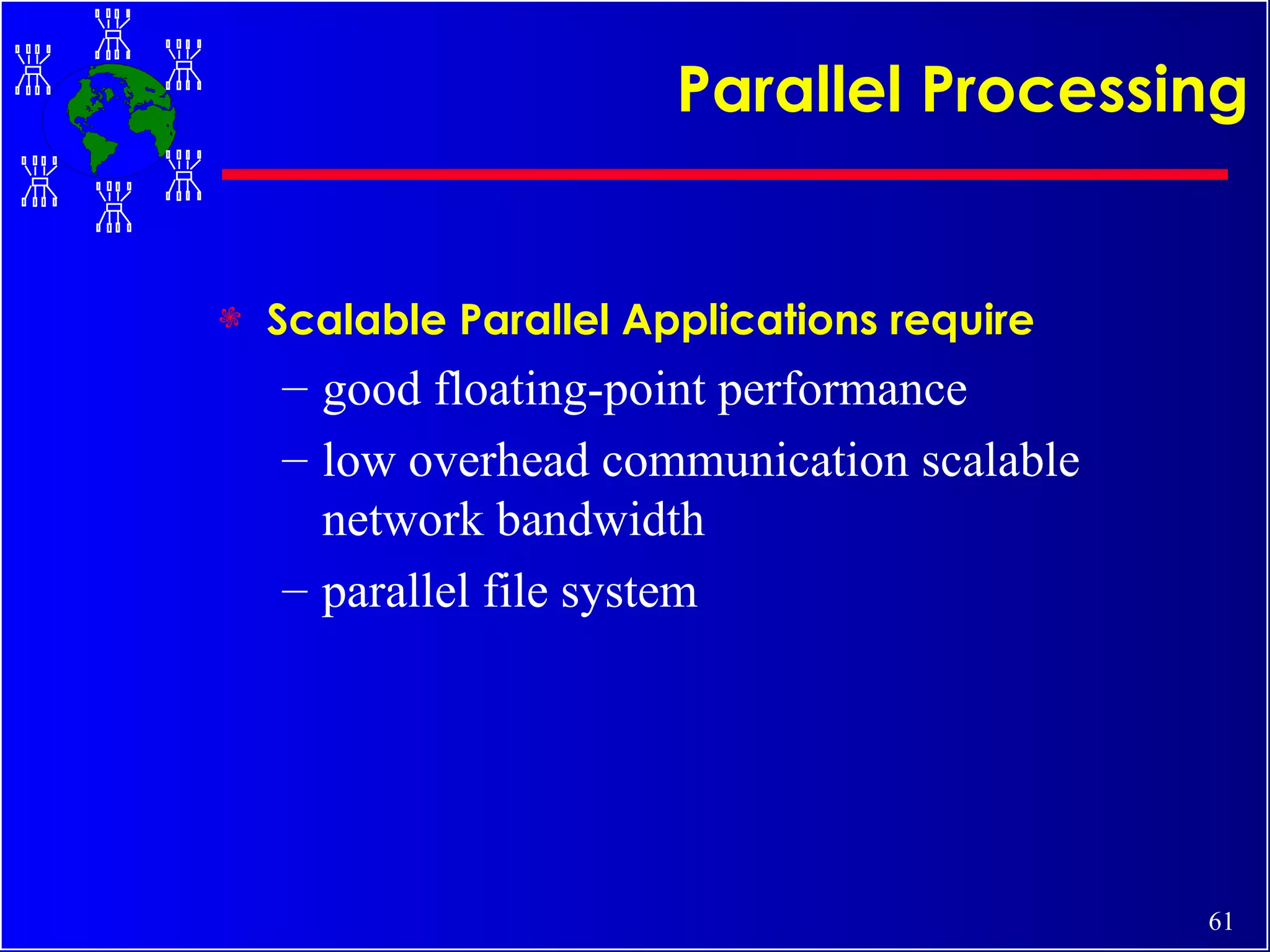 Parallel Processing

Scalable Parallel Applications require

– good floating-point performance

– low overhead communication scalable network bandwidth

– parallel file system

61